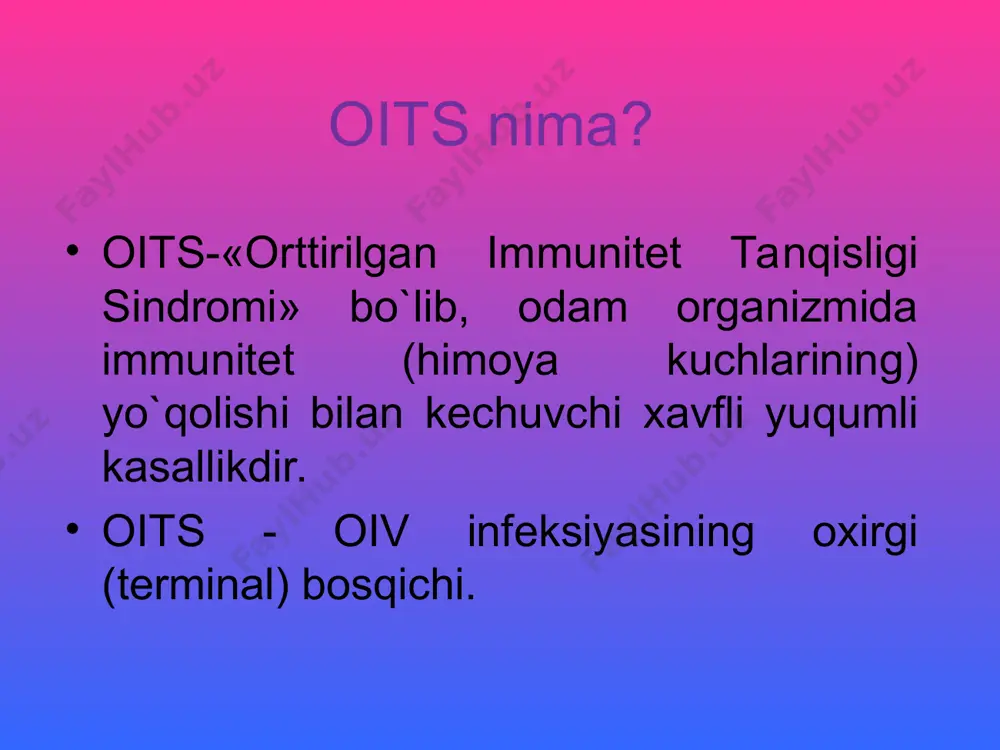 OITS nima?

• OITS-«Orttirilgan Immunitet Tanqisligi Sindromi» bo`lib, odam organizmida immunitet (himoya kuchlarining) yo`qolishi bilan kechuvchi xavfli yuqumli kasallikdir.

• OITS - OIV infeksiyasining oxirgi (terminal) bosqichi.

FaylHub.uz